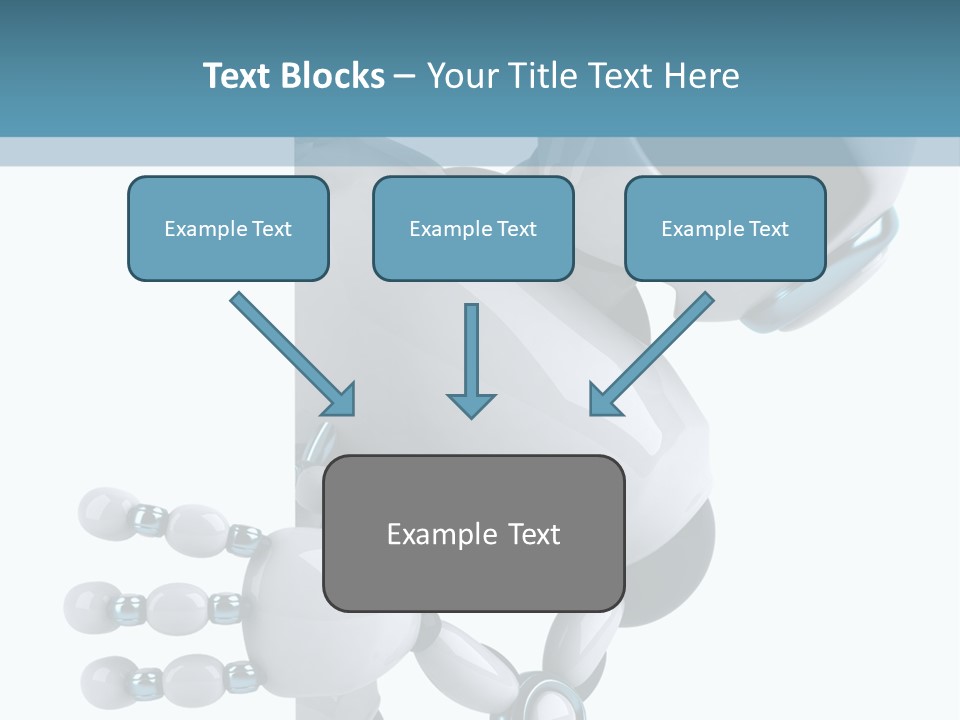 Text Blocks – Your Title Text Here

Example Text

Example Text

Example Text

Example Text